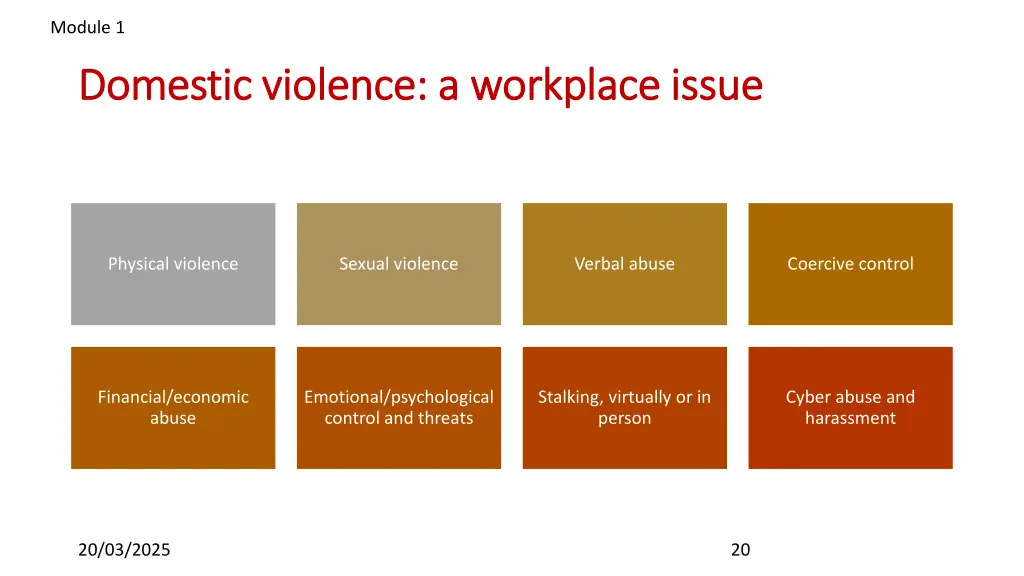 Module 1

Domestic violence: a workplace issue

Physical violence

Sexual violence

Verbal abuse

Coercive control

Financial/economic abuse

Emotional/psychological control and threats

Stalking, virtually or in person

Cyber abuse and harassment

20/03/2025

20